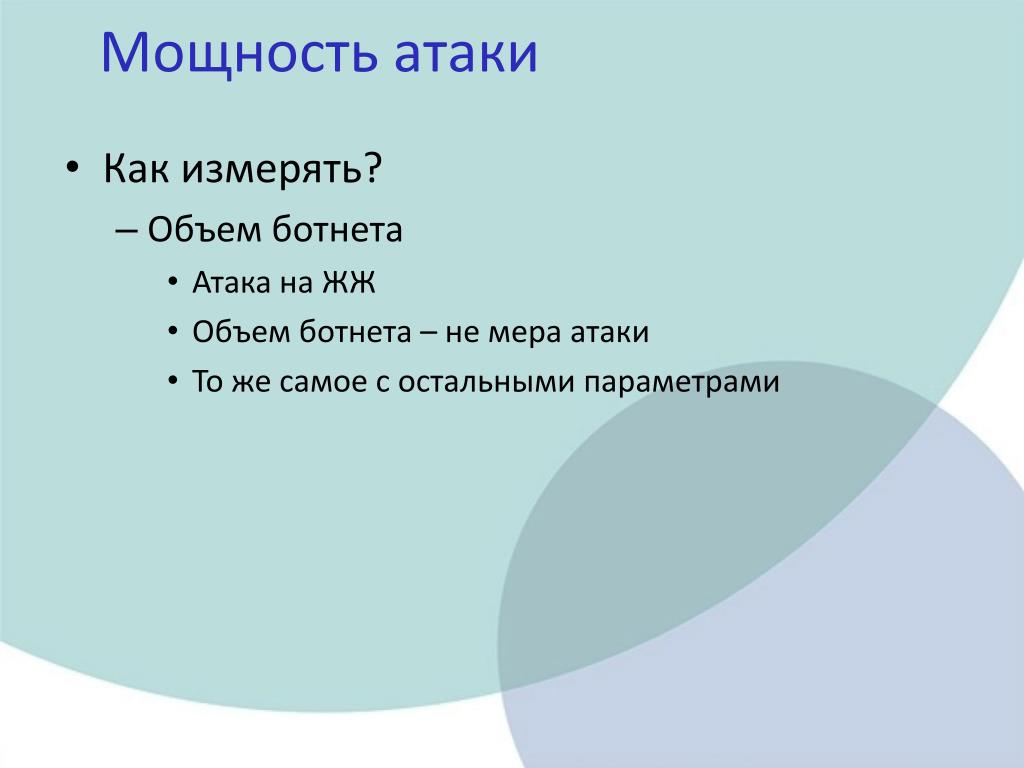 Мощность атаки

• Как измерять?
– Объем ботнета
• Атака на ЖЖ
• Объем ботнета – не мера атаки
• То же самое с остальными параметрами